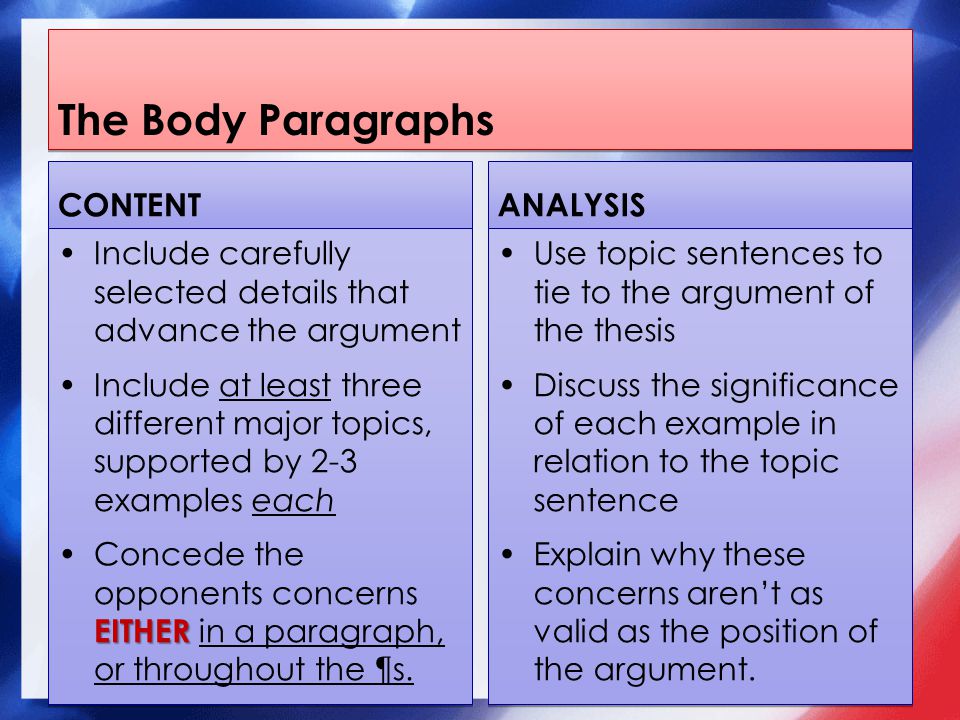 The Body Paragraphs

CONTENT

• Include carefully selected details that advance the argument

• Include at least three different major topics, supported by 2-3 examples each

• Concede the opponents concerns EITHER in a paragraph, or throughout the ¶s.

ANALYSIS

• Use topic sentences to tie to the argument of the thesis

• Discuss the significance of each example in relation to the topic sentence

• Explain why these concerns aren't as valid as the position of the argument.